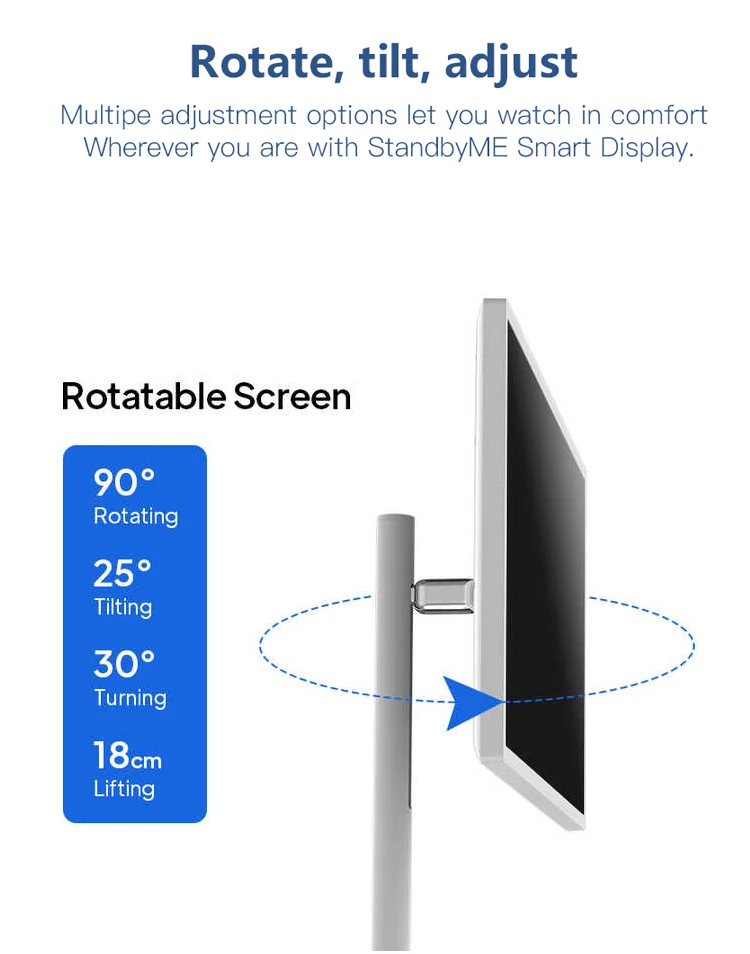 Rotate, tilt, adjust

Multipe adjustment options let you watch in comfort Wherever you are with StandbyME Smart Display.

Rotatable Screen

90°
Rotating

25°
Tilting

30°
Turning

18cm
Lifting